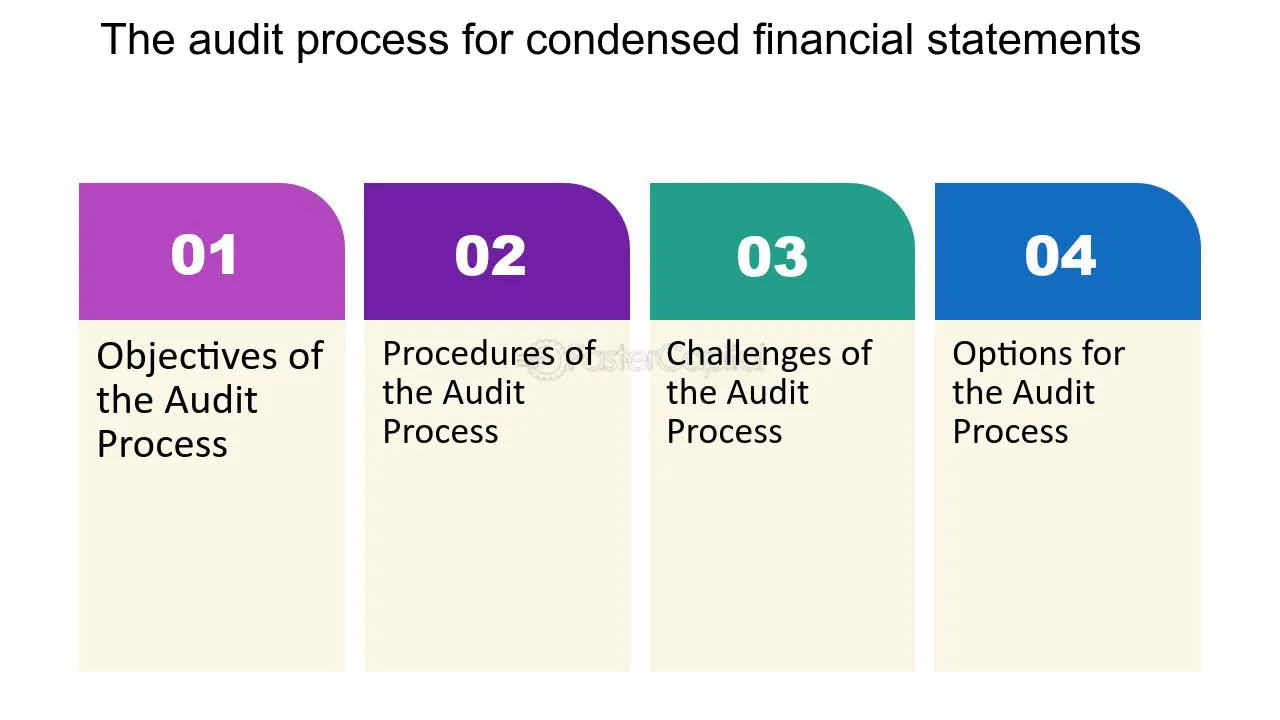 The audit process for condensed financial statements

01

Objectives of the Audit Process

02

Procedures of the Audit Process

03

Challenges of the Audit Process

04

Options for the Audit Process

FasterCapital